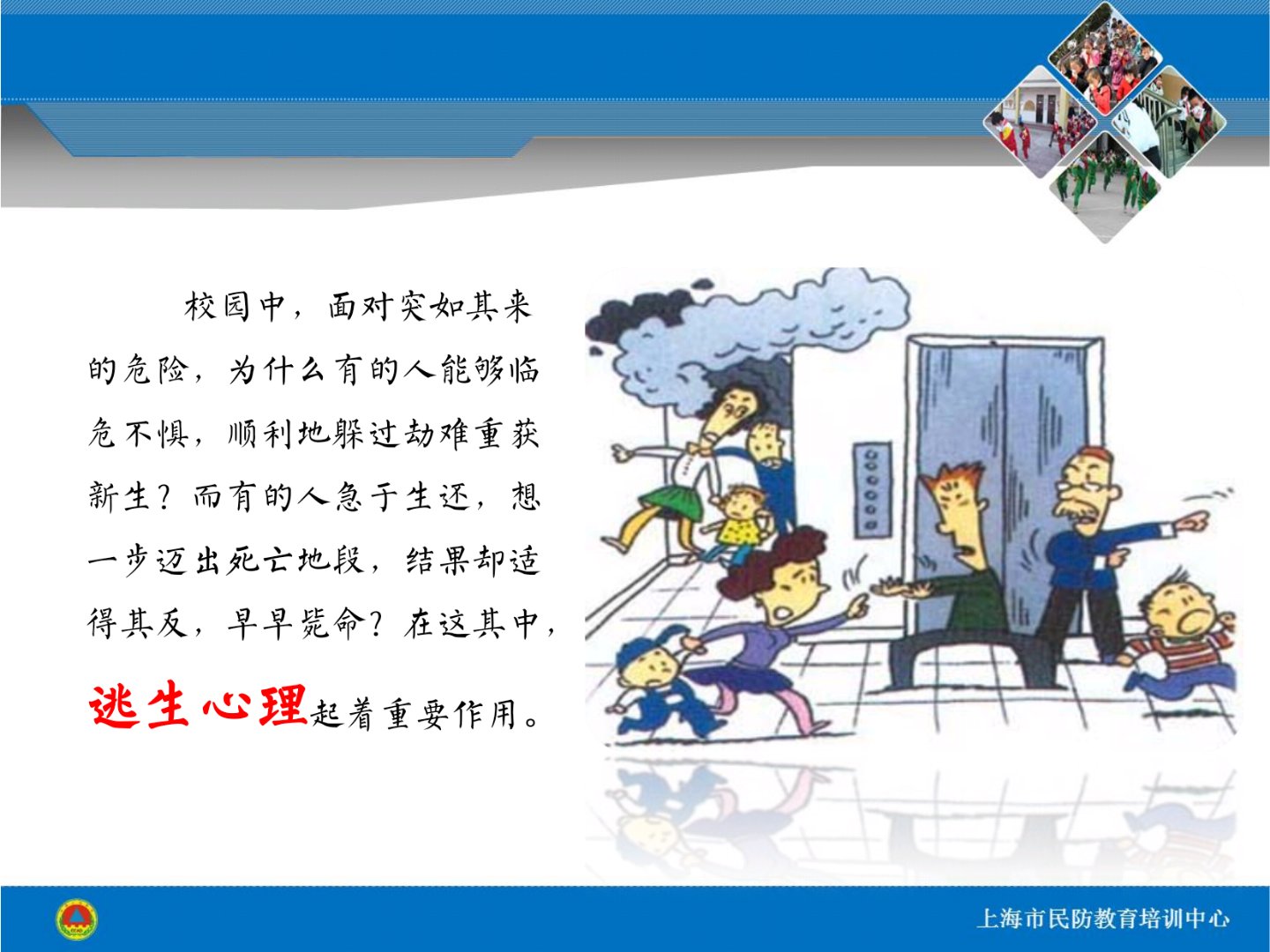 校园中，面对突如其来的危险，为什么有的人能够临危不惧，顺利地躲过劫难重获新生？而有的人急于生还，想一步迈出死亡地段，结果却适得其反，早早毙命？在这其中，逃生心理起着重要作用。

上海市民防教育培训中心